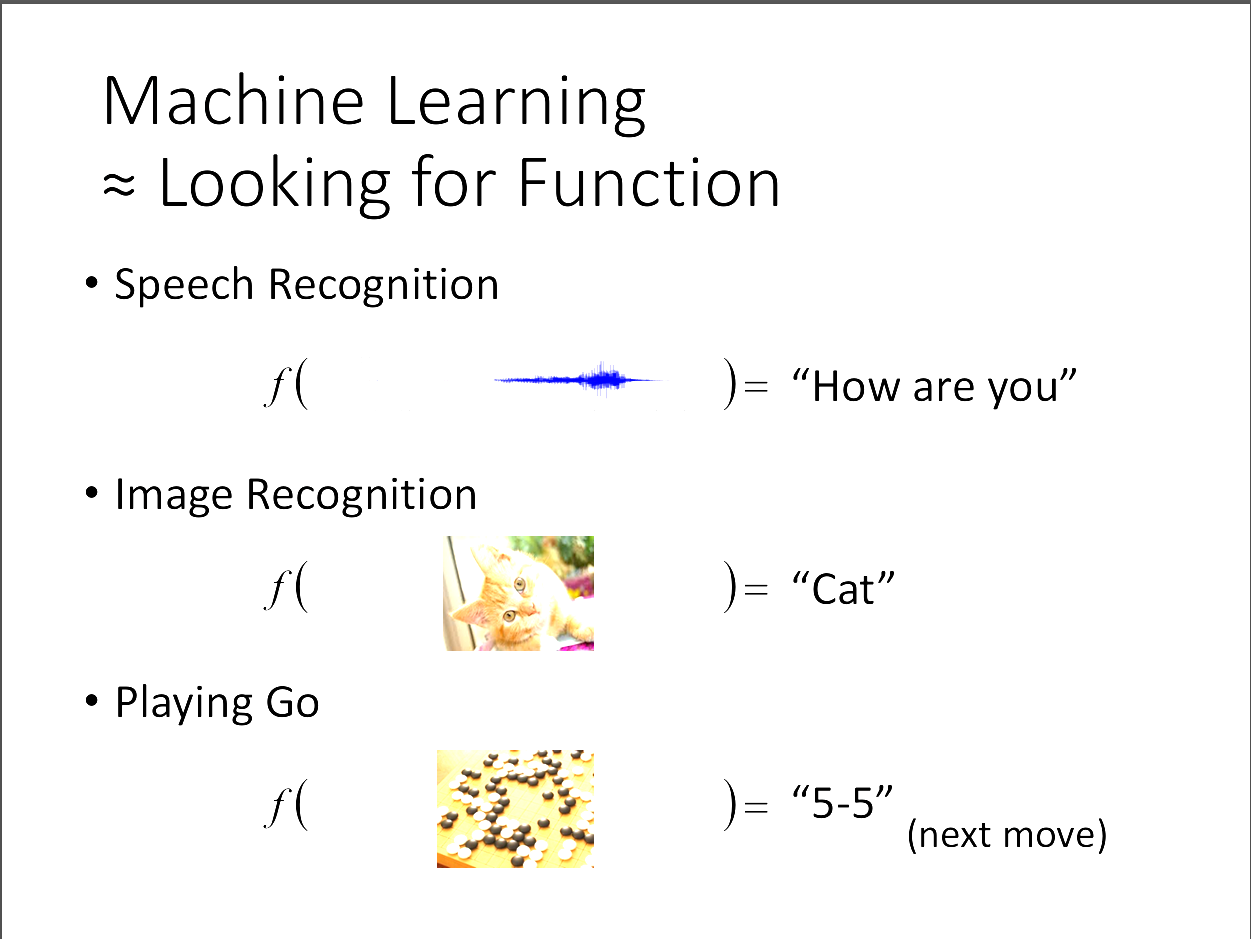 Machine Learning
≈ Looking for Function

• Speech Recognition

$f($ $)=$ “How are you”

• Image Recognition

$f($ $)=$ “Cat”

• Playing Go

$f($ $)=$ “5-5” (next move)